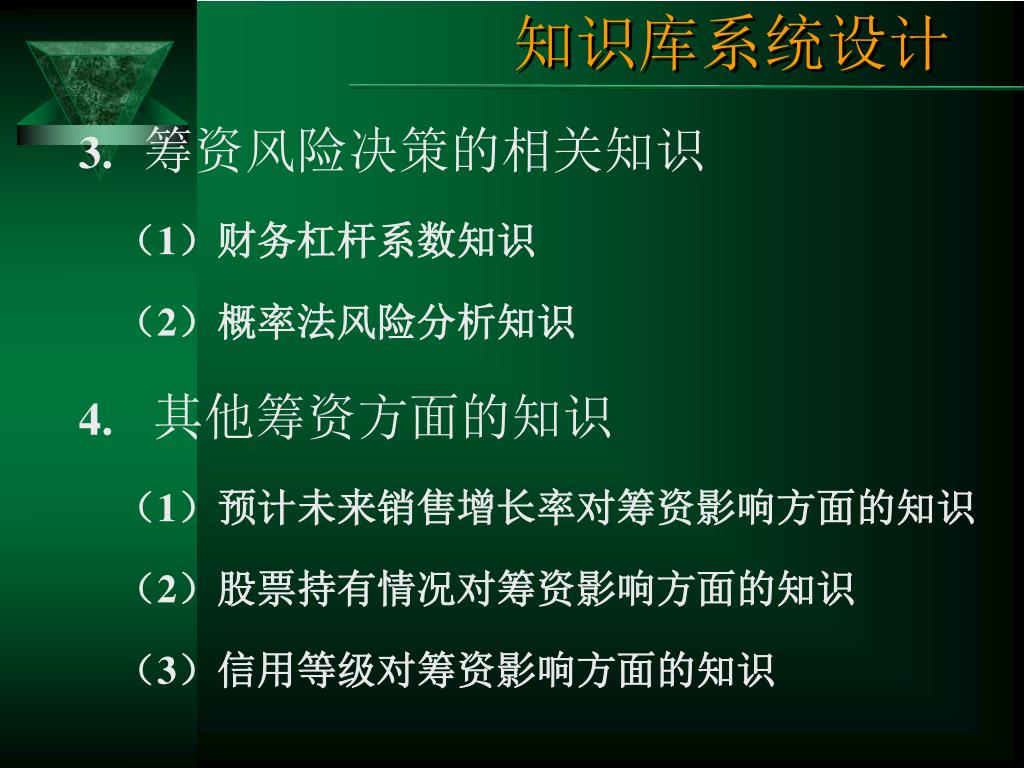 知识库系统设计

3. 筹资风险决策的相关知识

（1）财务杠杆系数知识

（2）概率法风险分析知识

4. 其他筹资方面的知识

（1）预计未来销售增长率对筹资影响方面的知识

（2）股票持有情况对筹资影响方面的知识

（3）信用等级对筹资影响方面的知识